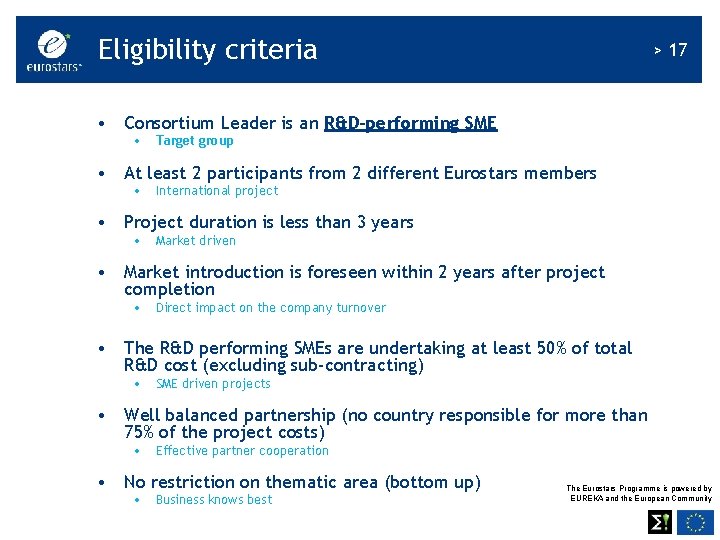 eurostars

Eligibility criteria

> 17

• Consortium Leader is an R&D-performing SME
  • Target group

• At least 2 participants from 2 different Eurostars members
  • International project

• Project duration is less than 3 years
  • Market driven

• Market introduction is foreseen within 2 years after project completion
  • Direct impact on the company turnover

• The R&D performing SMEs are undertaking at least 50% of total R&D cost (excluding sub-contracting)
  • SME driven projects

• Well balanced partnership (no country responsible for more than 75% of the project costs)
  • Effective partner cooperation

• No restriction on thematic area (bottom up)
  • Business knows best

The Eurostars Programme is powered by EUREKA and the European Community